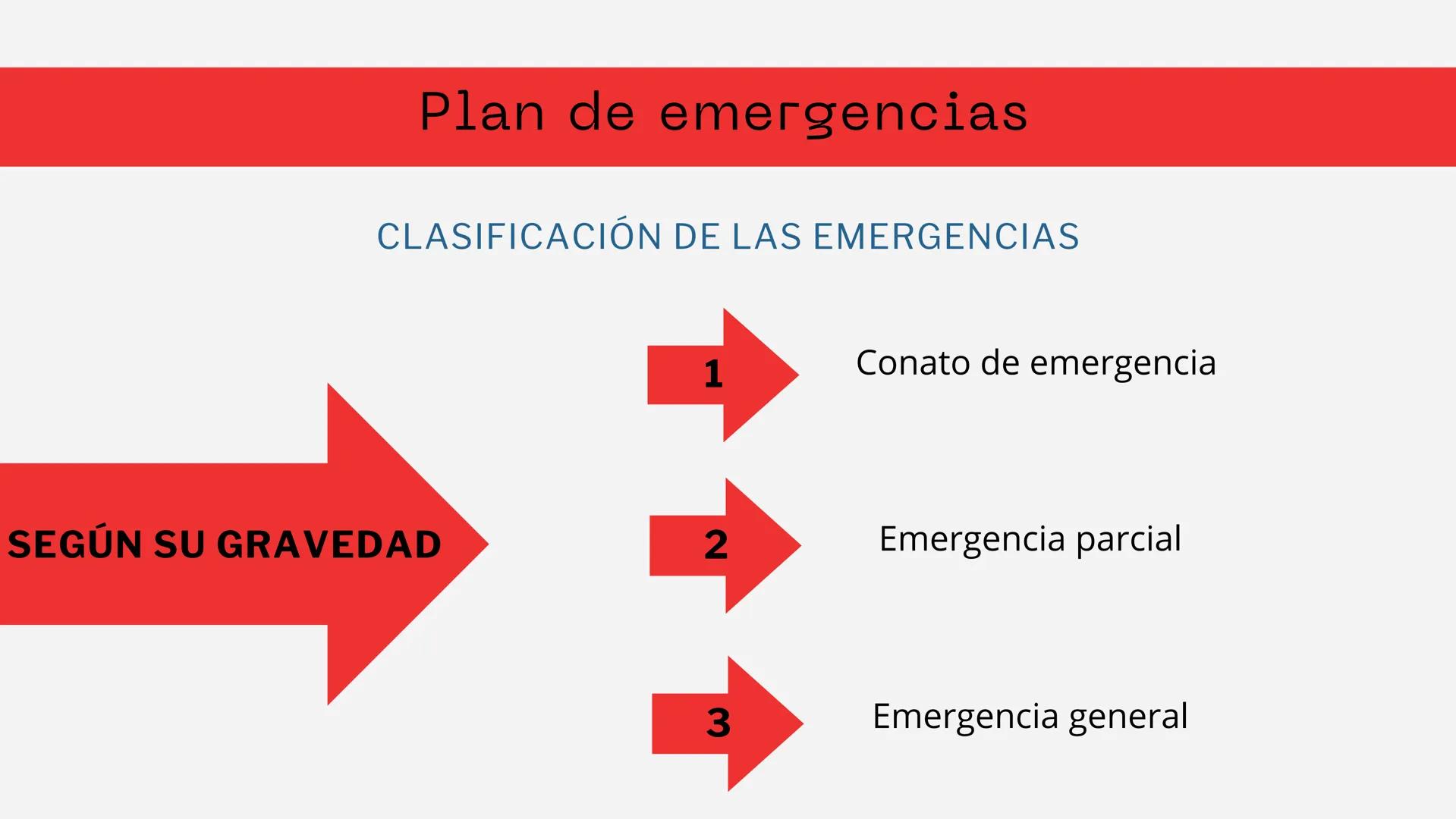 Plan de emergencias

CLASIFICACIÓN DE LAS EMERGENCIAS

SEGÚN SU GRAVEDAD

1 Conato de emergencia

2 Emergencia parcial

3 Emergencia general